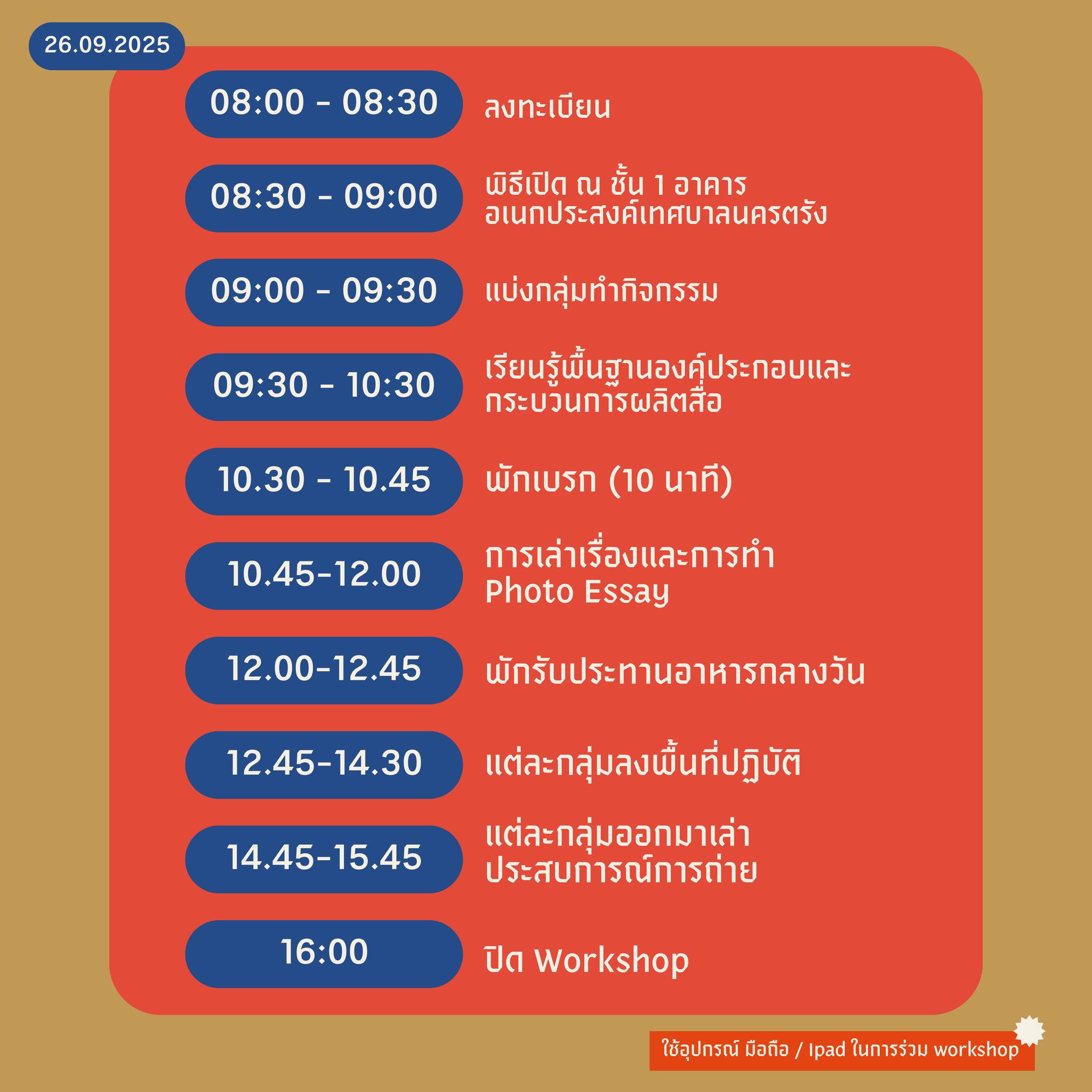 26.09.2025

08:00 - 08:30 ลงทะเบียน

08:30 - 09:00 พิธีเปิด ณ ชั้น 1 อาคารอเนกประสงค์เทศบาลนครตรัง

09:00 - 09:30 แบ่งกลุ่มทำกิจกรรม

09:30 - 10:30 เรียนรู้พื้นฐานองค์ประกอบและกระบวนการผลิตสื่อ

10.30 - 10.45 พักเบรก (10 นาที)

10.45-12.00 การเล่าเรื่องและการทำ Photo Essay

12.00-12.45 พักรับประทานอาหารกลางวัน

12.45-14.30 แต่ละกลุ่มลงพื้นที่ปฏิบัติ

14.45-15.45 แต่ละกลุ่มออกมาเล่าประสบการณ์การถ่าย

16:00 ปิด Workshop

ใช้อุปกรณ์ มือถือ / Ipad ในการร่วม workshop